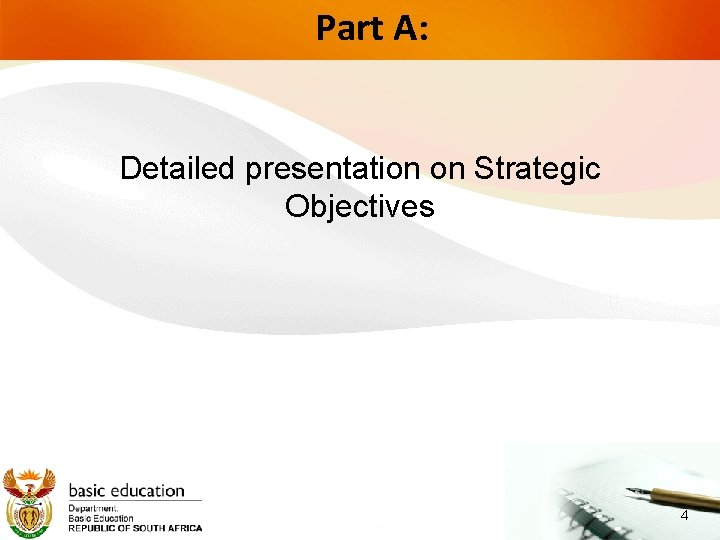 Part A:

Detailed presentation on Strategic Objectives

basic education
Department:
Basic Education
REPUBLIC OF SOUTH AFRICA

4